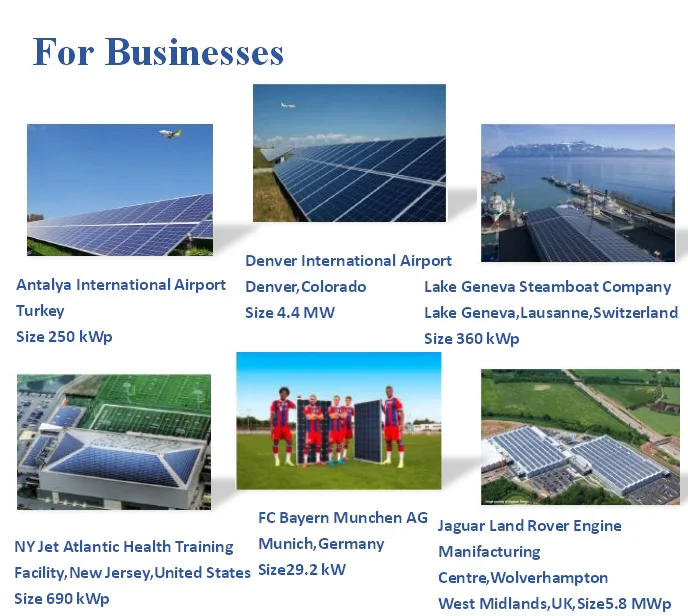 For Businesses

Antalya International Airport
Turkey
Size 250 kWp

Denver International Airport
Denver,Colorado
Size 4.4 MW

Lake Geneva Steamboat Company
Lake Geneva,Lausanne,Switzerland
Size 360 kWp

NY Jet Atlantic Health Training Facility,New Jersey,United States
Size 690 kWp

FC Bayern Munchen AG
Munich,Germany
Size29.2 kW

Jaguar Land Rover Engine Manufacturing Centre,Wolverhampton
West Midlands,UK,Size5.8 MWp